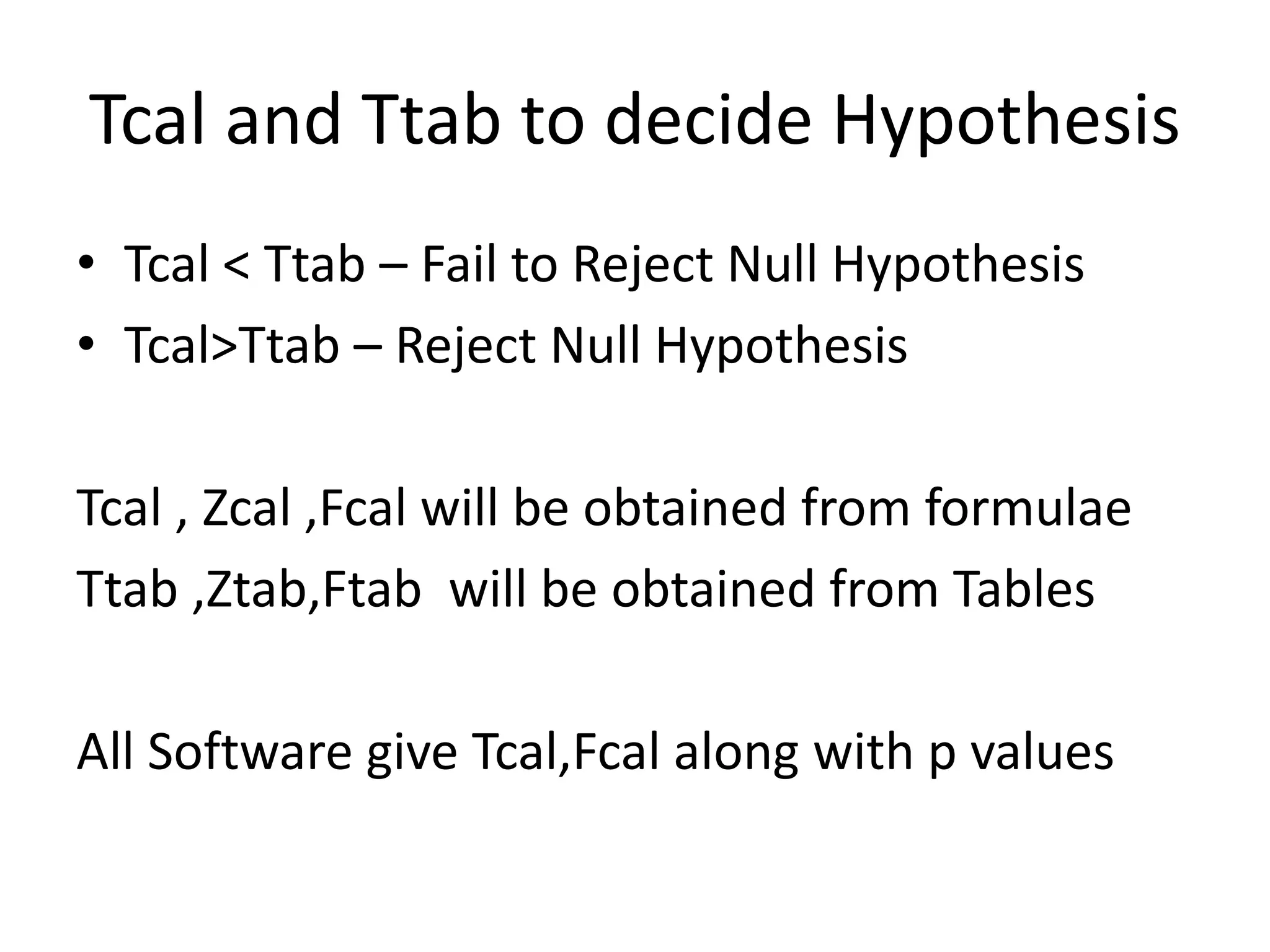 Tcal and Ttab to decide Hypothesis

• Tcal < Ttab – Fail to Reject Null Hypothesis
• Tcal>Ttab – Reject Null Hypothesis

Tcal , Zcal ,Fcal will be obtained from formulae
Ttab ,Ztab,Ftab will be obtained from Tables

All Software give Tcal,Fcal along with p values